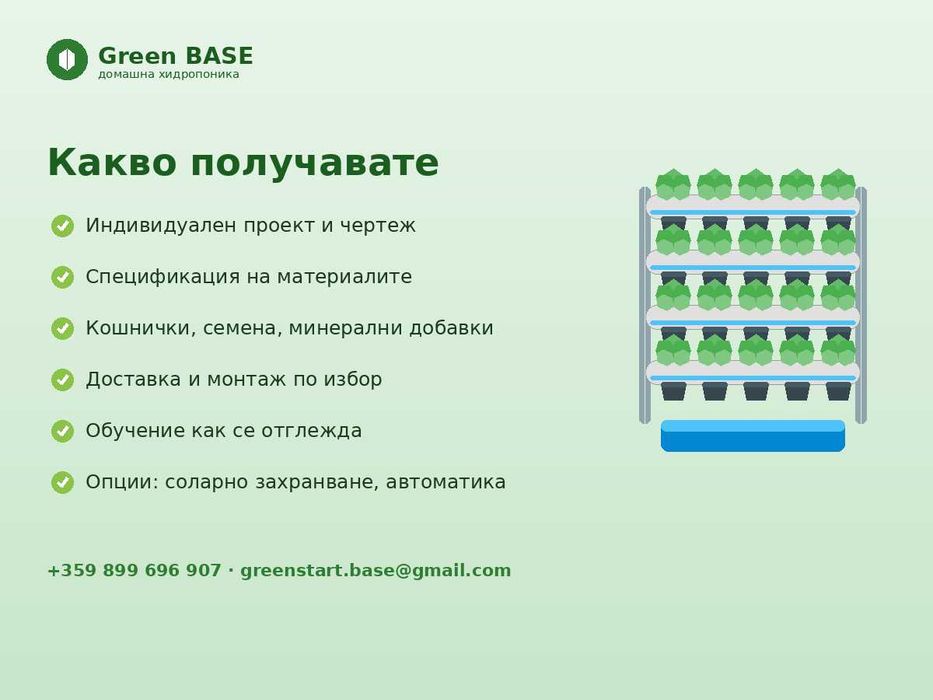 Green BASE
домашна хидропоника

Какво получавате

Индивидуален проект и чертеж

Спецификация на материалите

Кошнички, семена, минерални добавки

Доставка и монтаж по избор

Обучение как се отглежда

Опции: соларно захранване, автоматика

+359 899 696 907 · greenstart.base@gmail.com